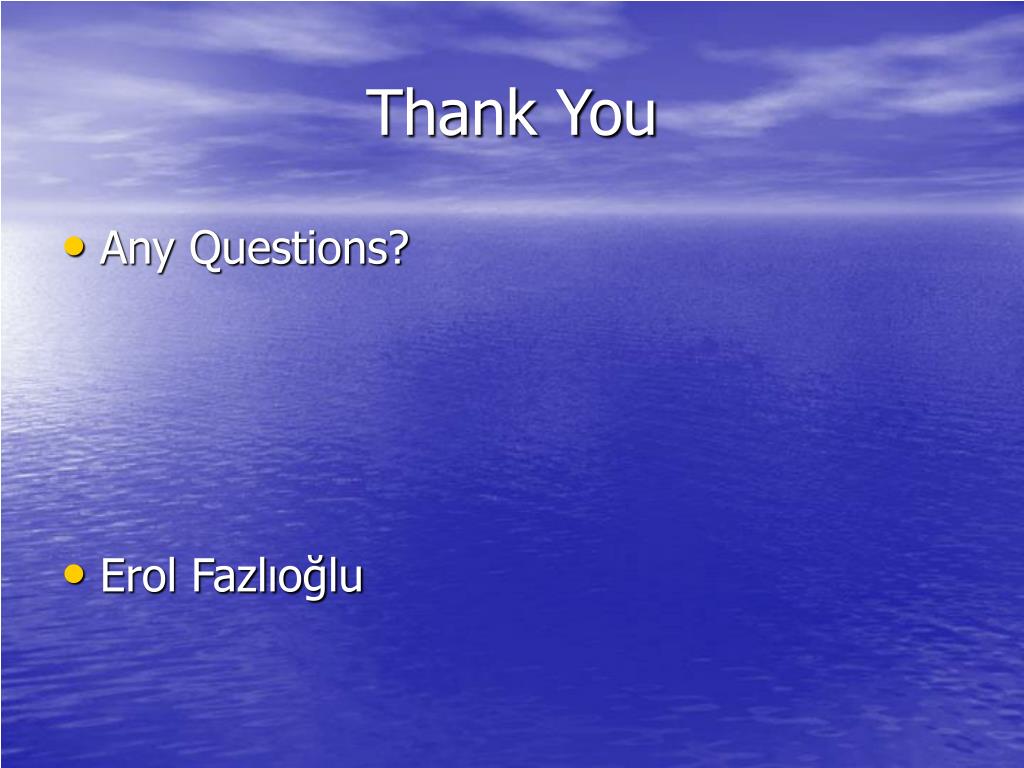 Thank You

• Any Questions?

• Erol Fazlıoğlu